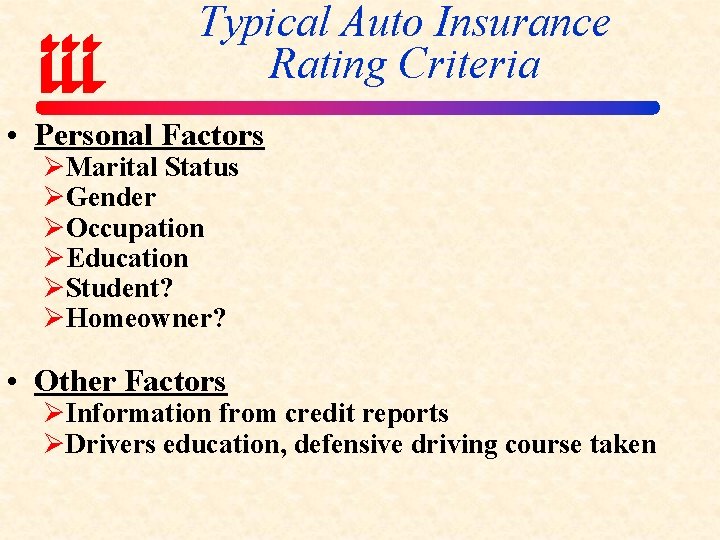 iii

Typical Auto Insurance Rating Criteria

• Personal Factors
➢Marital Status
➢Gender
➢Occupation
➢Education
➢Student?
➢Homeowner?

• Other Factors
➢Information from credit reports
➢Drivers education, defensive driving course taken